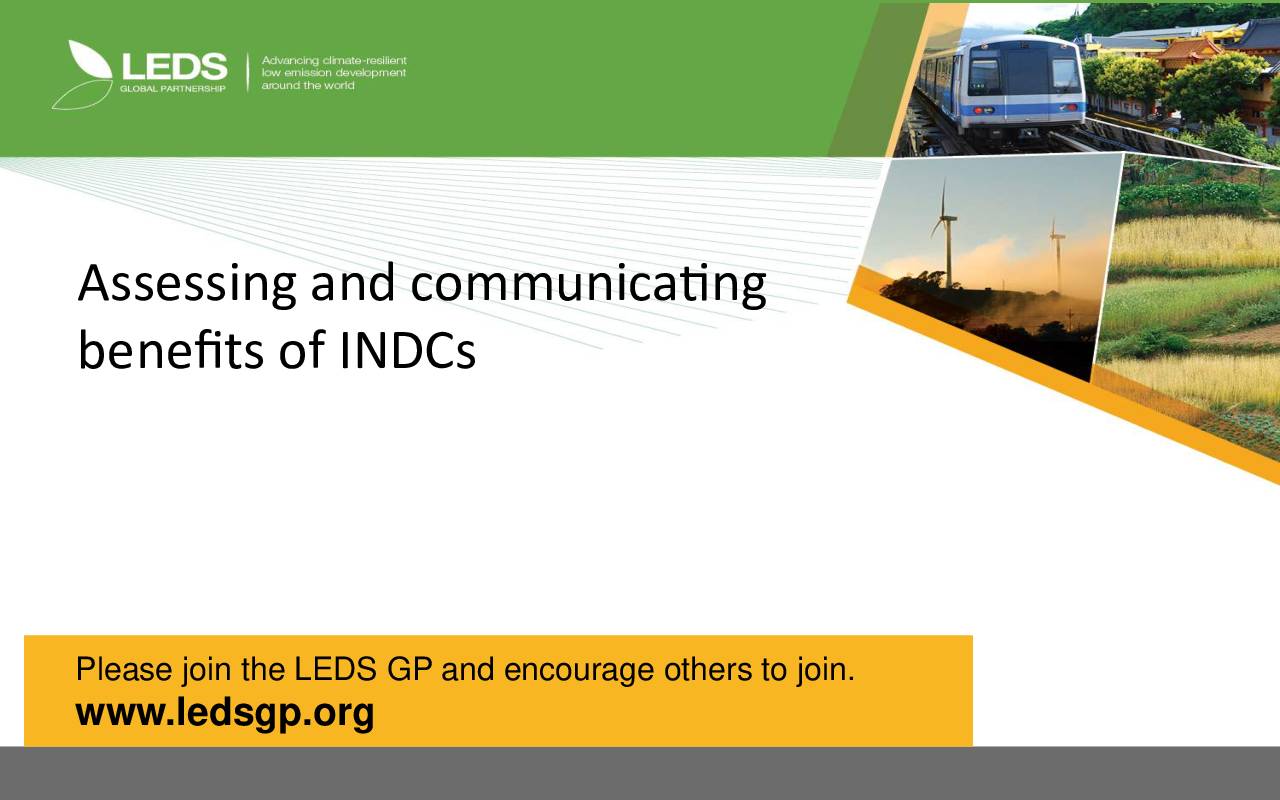 LEDS
GLOBAL PARTNERSHIP

Advancing climate-resilient low emission development around the world

Assessing and communicating benefits of INDCs

Please join the LEDS GP and encourage others to join.
www.ledsgp.org